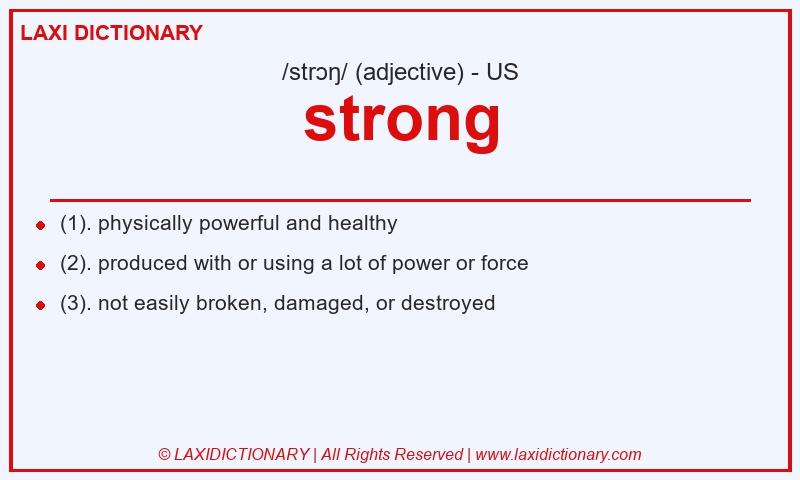 LAXI DICTIONARY

/strɔŋ/ (adjective) - US

strong

- (1). physically powerful and healthy
- (2). produced with or using a lot of power or force
- (3). not easily broken, damaged, or destroyed

© LAXIDICTIONARY | All Rights Reserved | www.laxidictionary.com